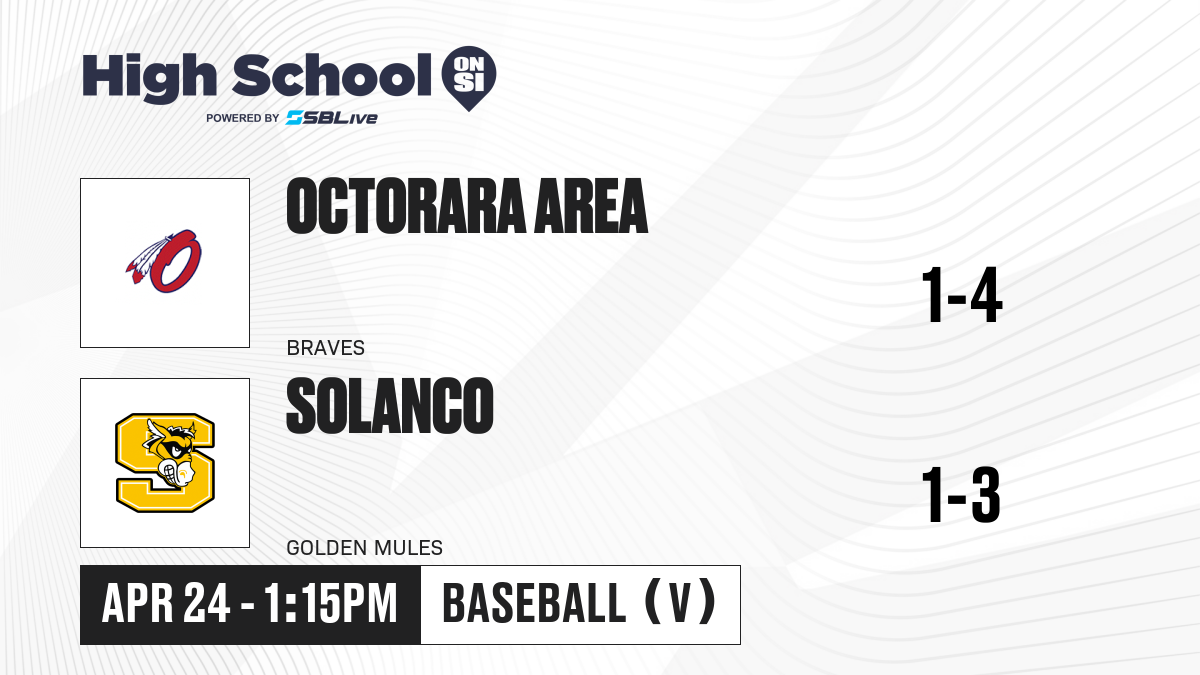 High School ON SI
POWERED BY SBLive

OCTORARA AREA
BRAVES
1-4

SOLANCO
GOLDEN MULES
1-3

APR 24 - 1:15PM
BASEBALL (V)